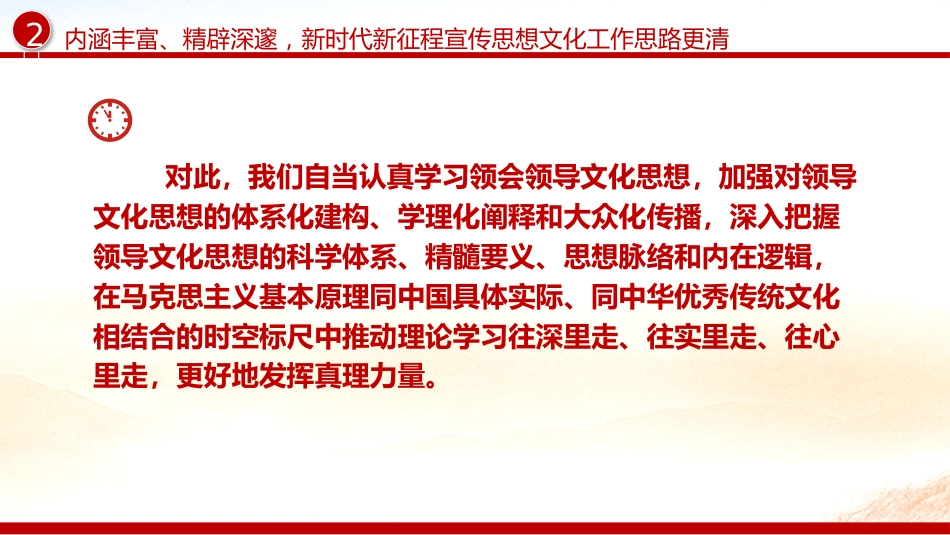 2 内涵丰富、精辟深邃，新时代新征程宣传思想文化工作思路更清

对此，我们自当认真学习领会领导文化思想，加强对领导文化思想的体系化建构、学理化阐释和大众化传播，深入把握领导文化思想的科学体系、精髓要义、思想脉络和内在逻辑，在马克思主义基本原理同中国具体实际、同中华优秀传统文化相结合的时空标尺中推动理论学习往深里走、往实里走、往心里走，更好地发挥真理力量。